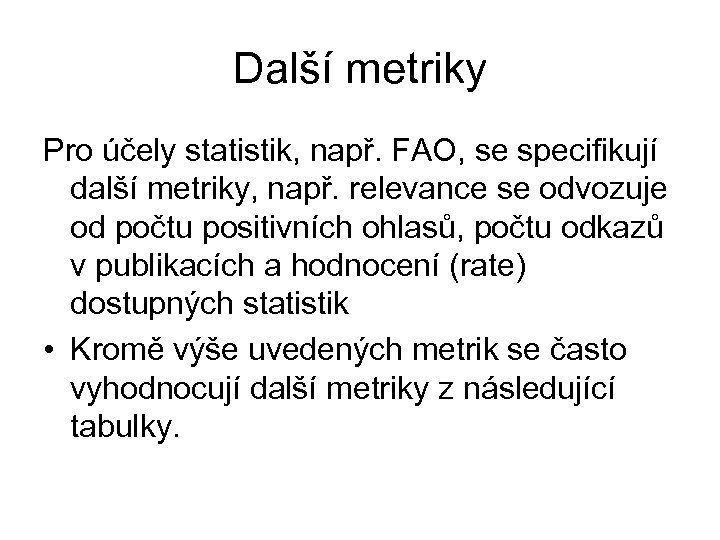 Další metriky

Pro účely statistik, např. FAO, se specifikují další metriky, např. relevance se odvozuje od počtu positivních ohlasů, počtu odkazů v publikacích a hodnocení (rate) dostupných statistik

• Kromě výše uvedených metrik se často vyhodnocují další metriky z následující tabulky.